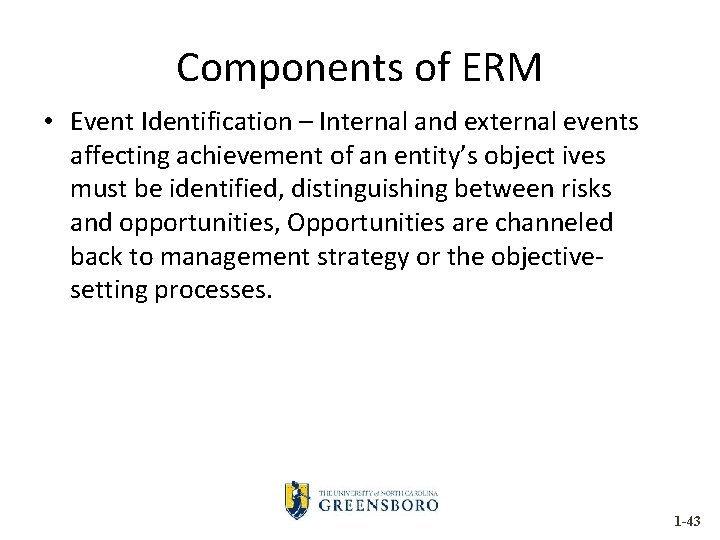 Components of ERM

• Event Identification – Internal and external events affecting achievement of an entity's object ives must be identified, distinguishing between risks and opportunities, Opportunities are channeled back to management strategy or the objective-setting processes.

THE UNIVERSITY of NORTH CAROLINA
GREENSBORO

1-43